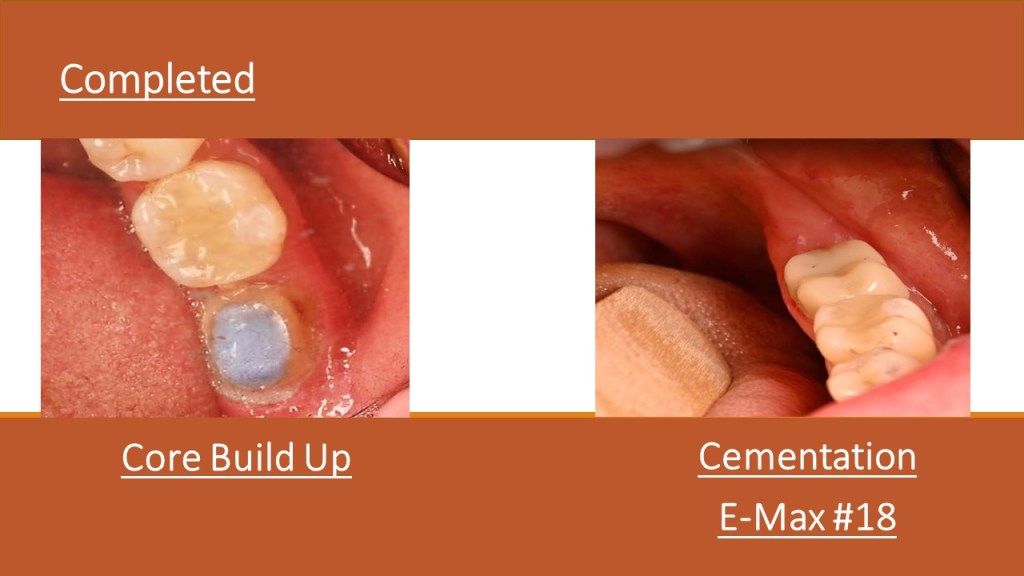 Completed

Core Build Up

Cementation

E-Max #18